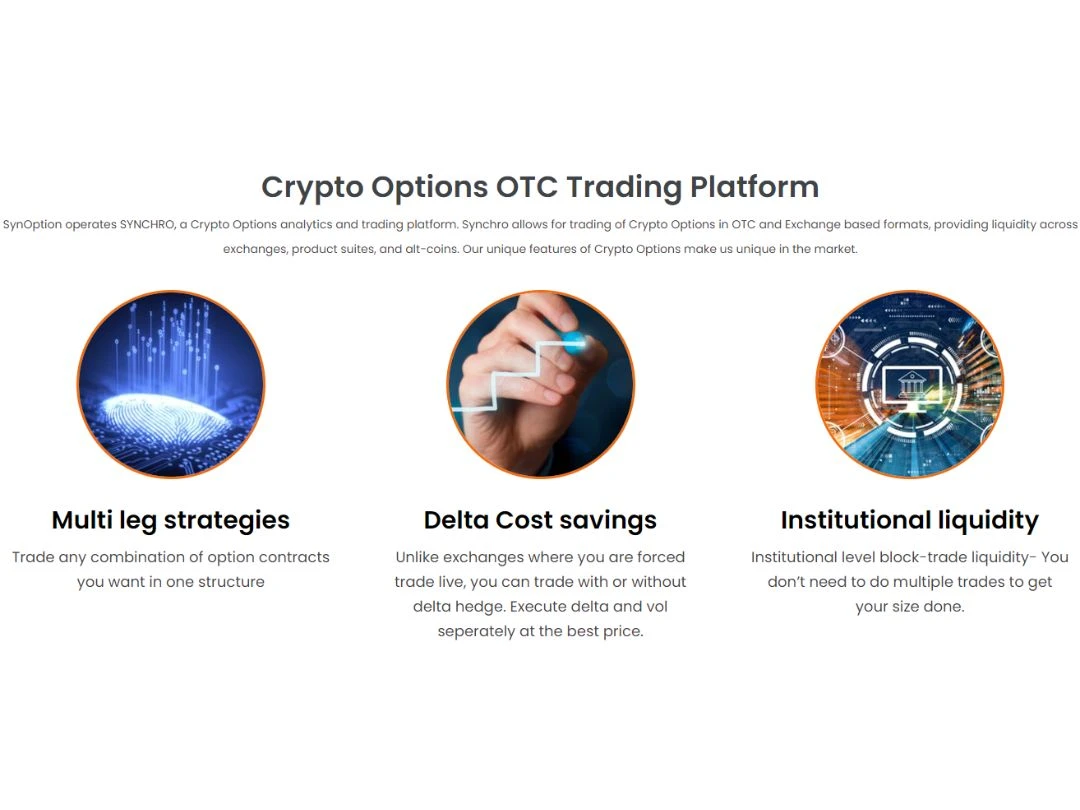 Crypto Options OTC Trading Platform

SynOption operates SYNCHRO, a Crypto Options analytics and trading platform. Synchro allows for trading of Crypto Options in OTC and Exchange based formats, providing liquidity across exchanges, product suites, and alt-coins. Our unique features of Crypto Options make us unique in the market.

Multi leg strategies

Trade any combination of option contracts you want in one structure

Delta Cost savings

Unlike exchanges where you are forced trade live, you can trade with or without delta hedge. Execute delta and vol seperately at the best price.

Institutional liquidity

Institutional level block-trade liquidity- You don't need to do multiple trades to get your size done.